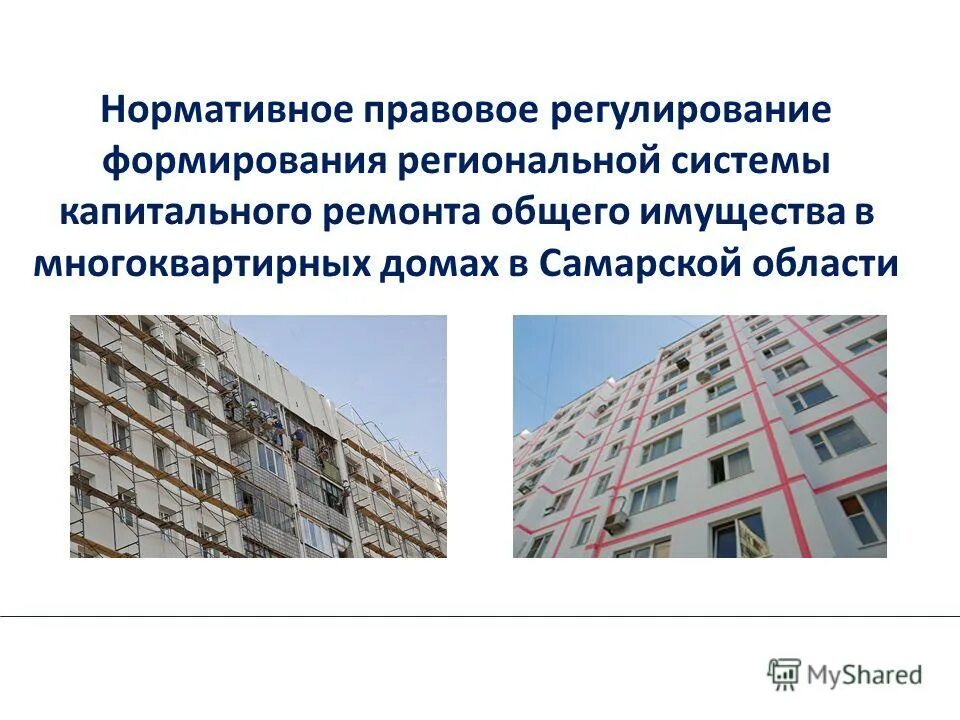 Нормативное правовое регулирование формирования региональной системы капитального ремонта общего имущества в многоквартирных домах в Самарской области

MyShared